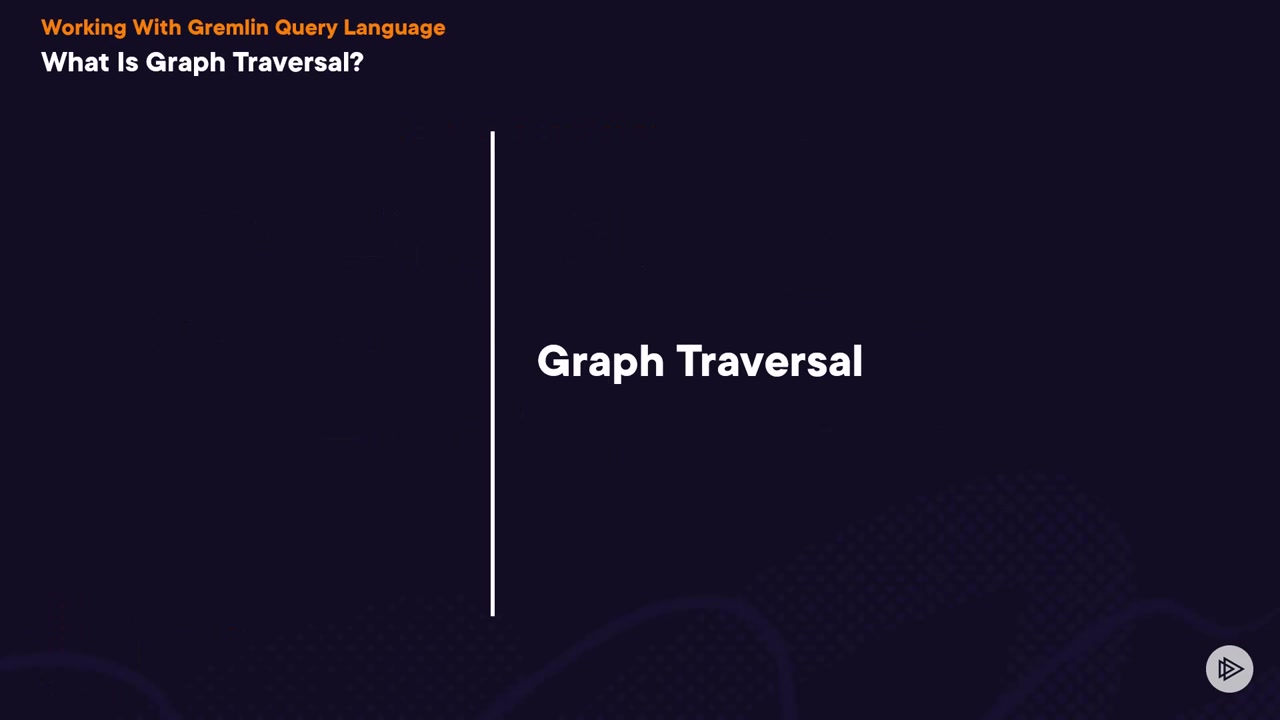 Working With Gremlin Query Language
What Is Graph Traversal?

Graph Traversal